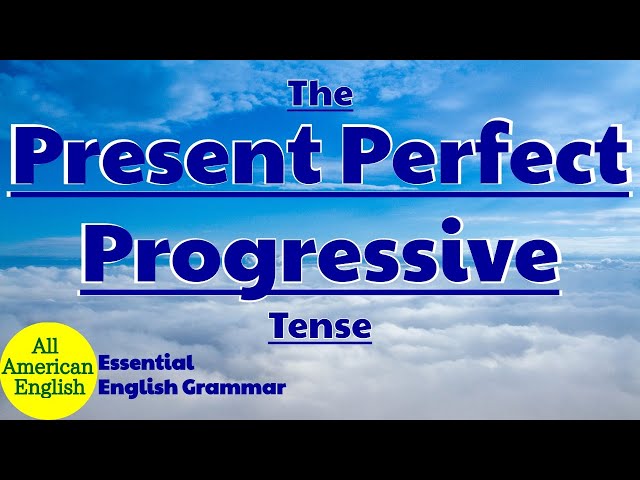 The
Present Perfect
Progressive
Tense

All American English

Essential
English Grammar